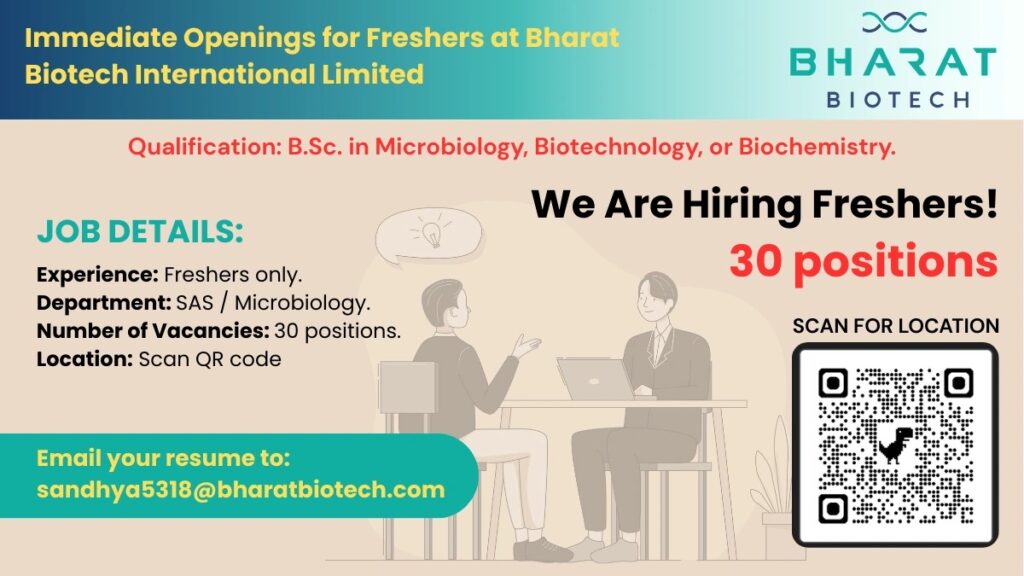 Immediate Openings for Freshers at Bharat Biotech International Limited

BHARAT
BIOTECH

Qualification: B.Sc. in Microbiology, Biotechnology, or Biochemistry.

We Are Hiring Freshers!
30 positions

JOB DETAILS:

Experience: Freshers only.
Department: SAS / Microbiology.
Number of Vacancies: 30 positions.
Location: Scan QR code

SCAN FOR LOCATION

Email your resume to:
sandhya5318@bharatbiotech.com